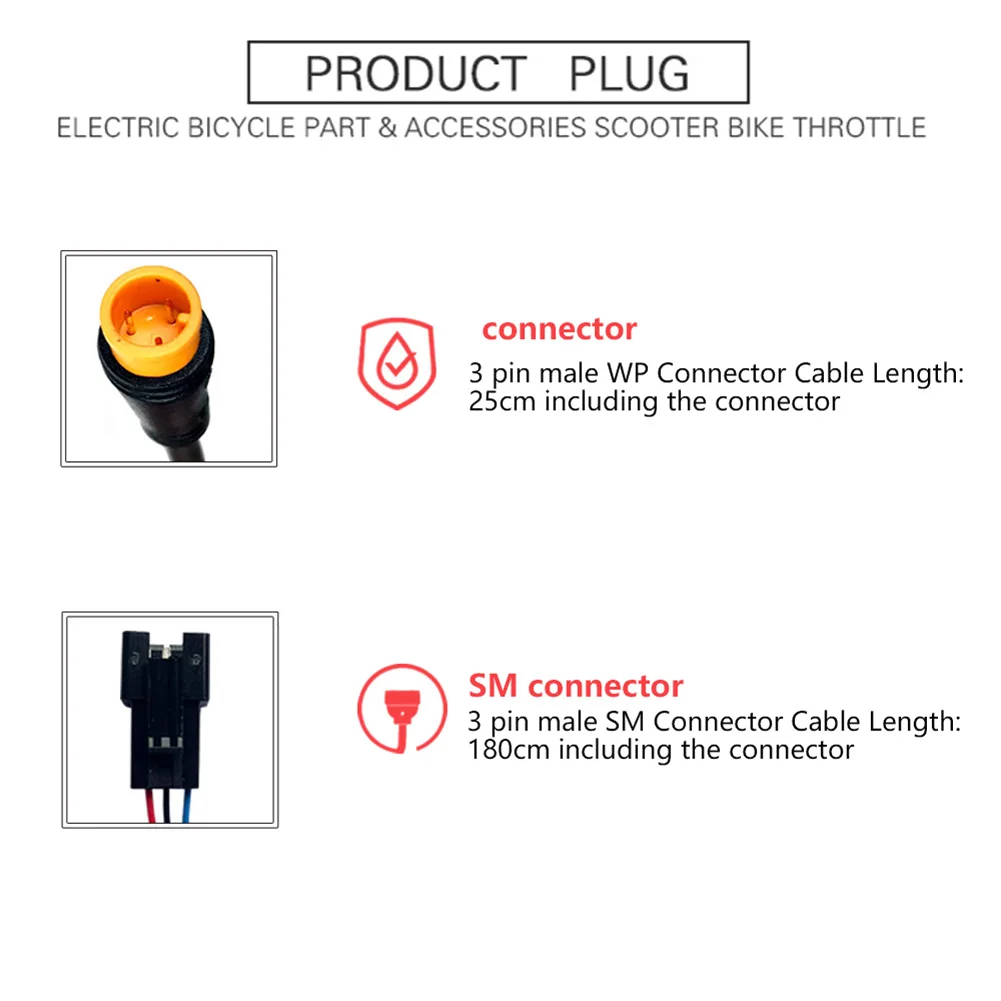 PRODUCT PLUG

ELECTRIC BICYCLE PART & ACCESSORIES SCOOTER BIKE THROTTLE

connector

3 pin male WP Connector Cable Length: 25cm including the connector

SM connector

3 pin male SM Connector Cable Length: 180cm including the connector